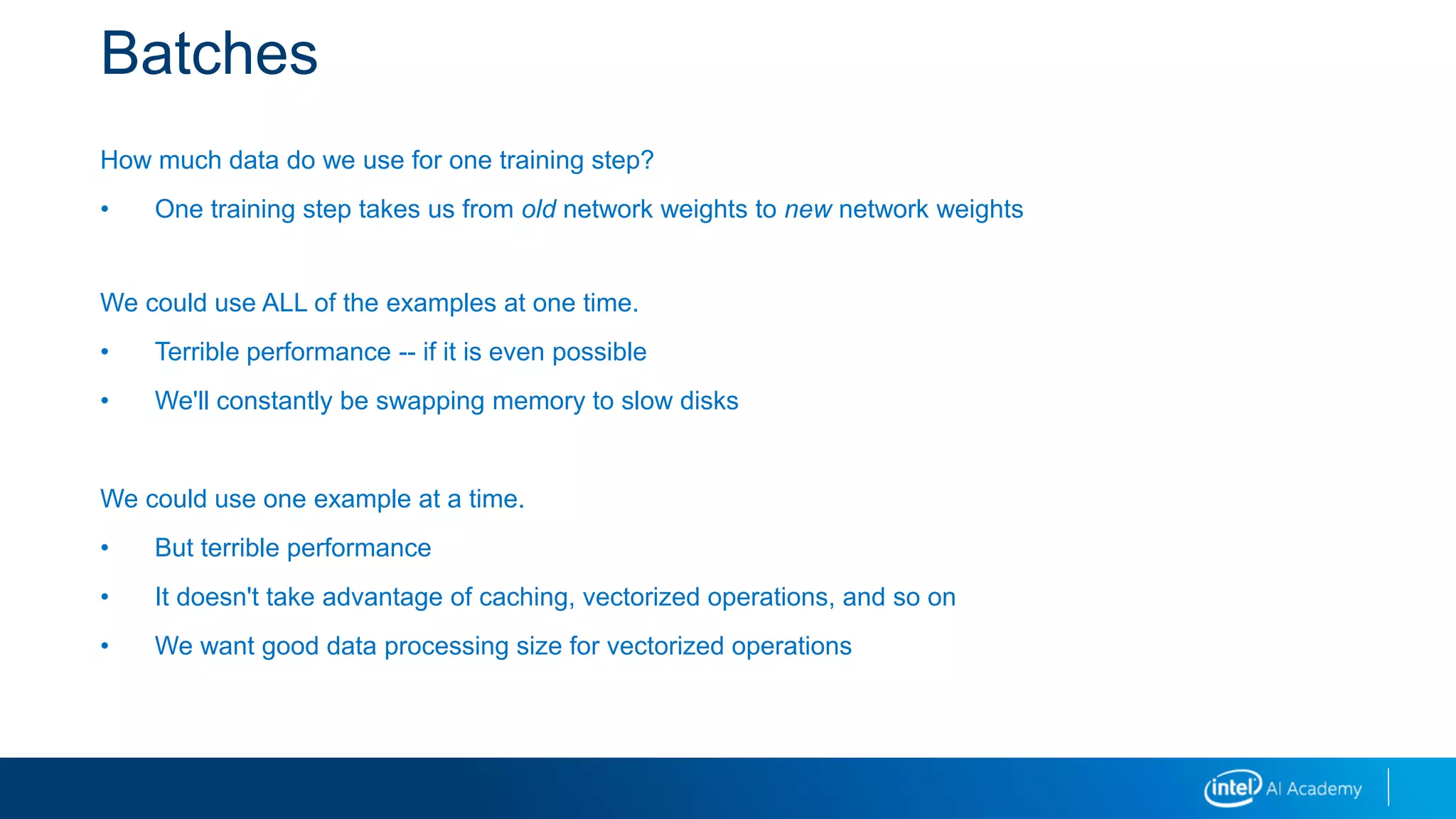 Batches

How much data do we use for one training step?

• One training step takes us from old network weights to new network weights

We could use ALL of the examples at one time.

• Terrible performance -- if it is even possible
• We'll constantly be swapping memory to slow disks

We could use one example at a time.

• But terrible performance
• It doesn't take advantage of caching, vectorized operations, and so on
• We want good data processing size for vectorized operations

intel AI Academy